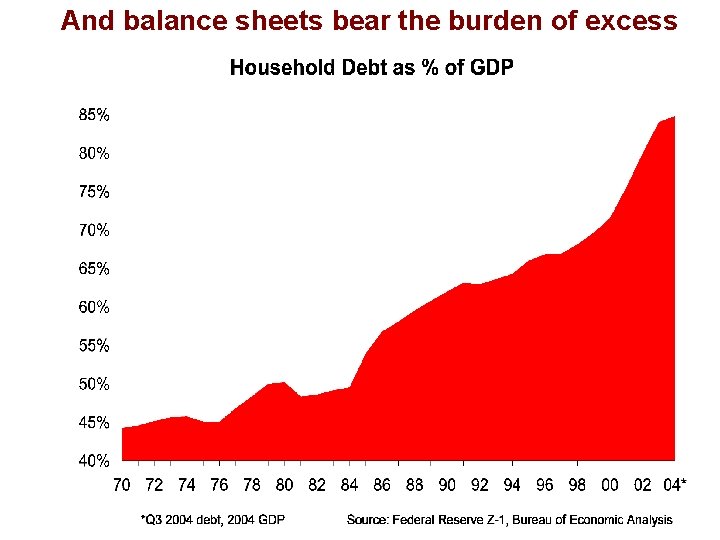 And balance sheets bear the burden of excess

Household Debt as % of GDP

85%
80%
75%
70%
65%
60%
55%
50%
45%
40%

70 72 74 76 78 80 82 84 86 88 90 92 94 96 98 00 02 04*

*Q3 2004 debt, 2004 GDP

Source: Federal Reserve Z-1, Bureau of Economic Analysis